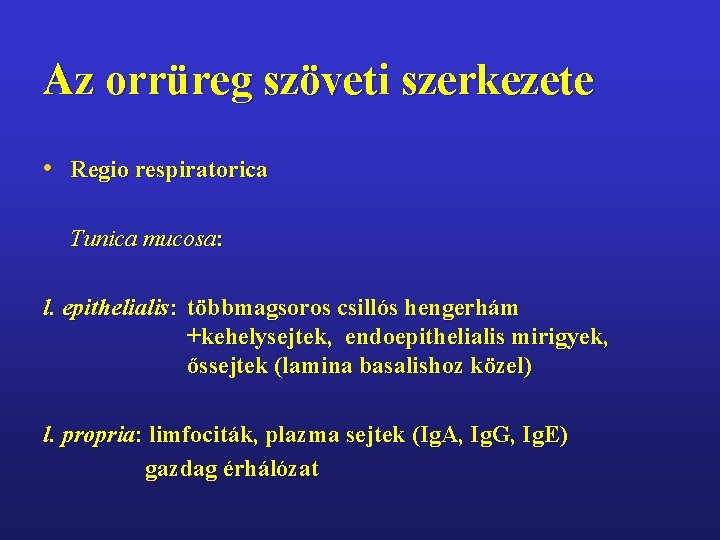 Az orrüreg szöveti szerkezete

• Regio respiratorica

Tunica mucosa:

l. epithelialis: többmagsoros csillós hengerhám +kehelysejtek, endoepithelialis mirigyek, őssejtek (lamina basalishoz közel)

l. propria: limfociták, plazma sejtek (IgA, IgG, IgE) gazdag érhálózat